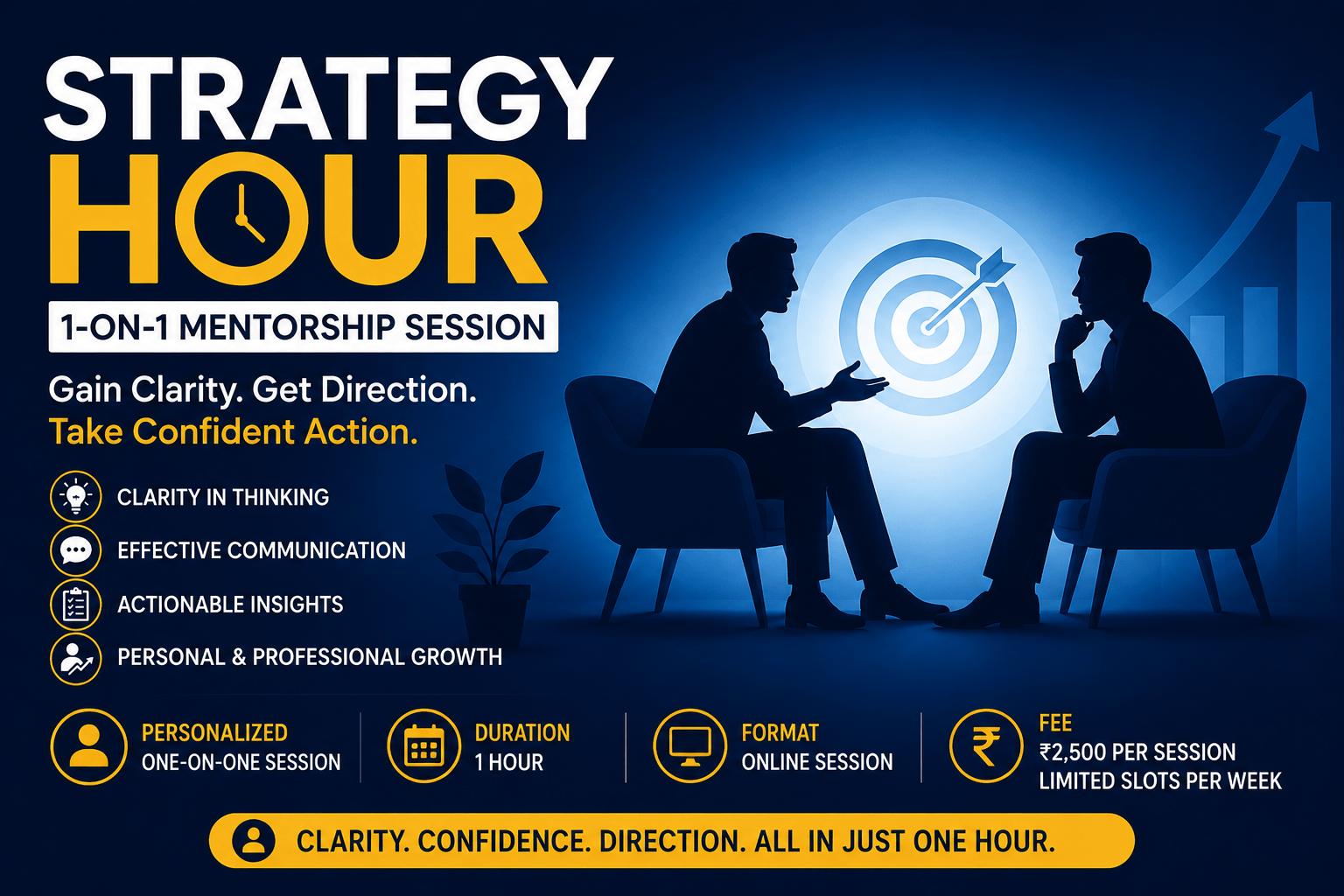 STRATEGY
HOUR

1-ON-1 MENTORSHIP SESSION

Gain Clarity. Get Direction.
Take Confident Action.

CLARITY IN THINKING
EFFECTIVE COMMUNICATION
ACTIONABLE INSIGHTS
PERSONAL & PROFESSIONAL GROWTH

PERSONALIZED
ONE-ON-ONE SESSION

DURATION
1 HOUR

FORMAT
ONLINE SESSION

FEE
₹2,500 PER SESSION
LIMITED SLOTS PER WEEK

CLARITY. CONFIDENCE. DIRECTION. ALL IN JUST ONE HOUR.